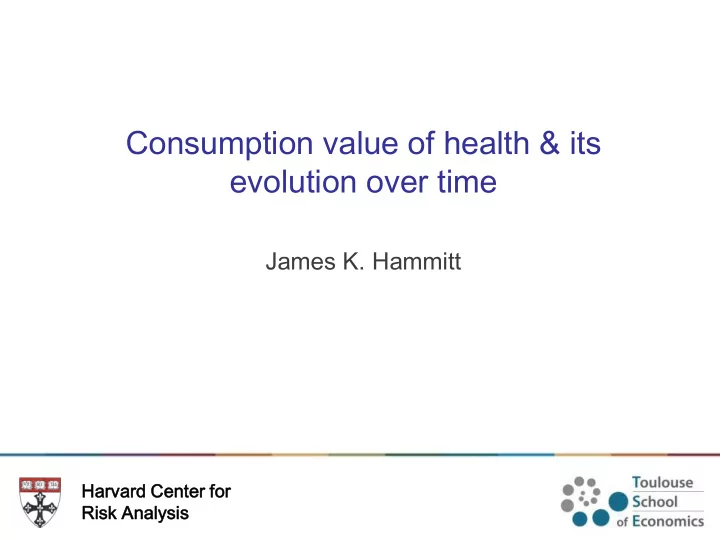 Consumption value of health & its evolution over time

James K. Hammitt

Harvard Center for Risk Analysis

Toulouse School of Economics